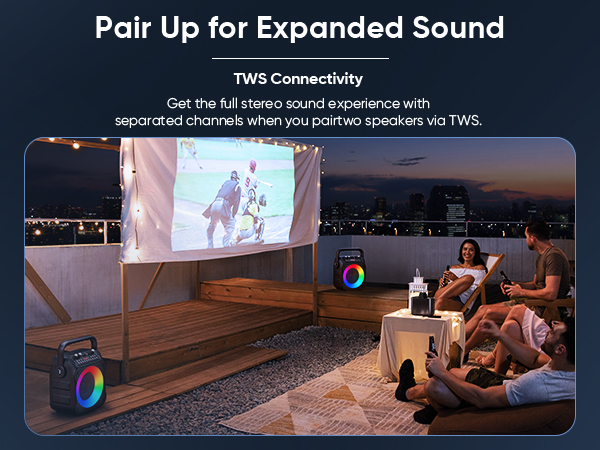 Pair Up for Expanded Sound

TWS Connectivity

Get the full stereo sound experience with separated channels when you pairtwo speakers via TWS.